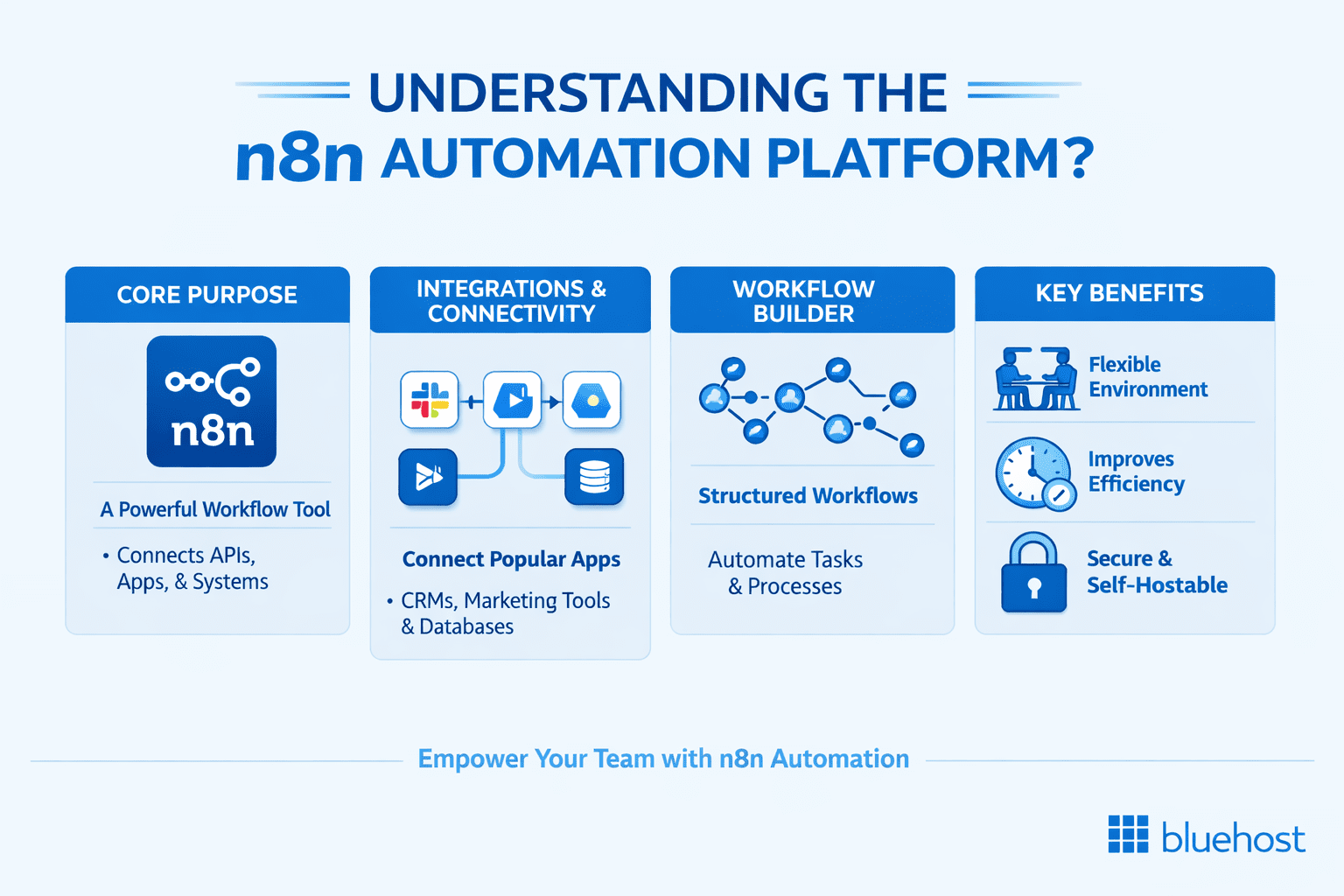 UNDERSTANDING THE
n8n AUTOMATION PLATFORM?

CORE PURPOSE

n8n

A Powerful Workflow Tool

• Connects APIs, Apps, & Systems

INTEGRATIONS & CONNECTIVITY

Connect Popular Apps

• CRMs, Marketing Tools & Databases

WORKFLOW BUILDER

Structured Workflows

Automate Tasks & Processes

KEY BENEFITS

Flexible Environment

Improves Efficiency

Secure & Self-Hostable

Empower Your Team with n8n Automation

bluehost